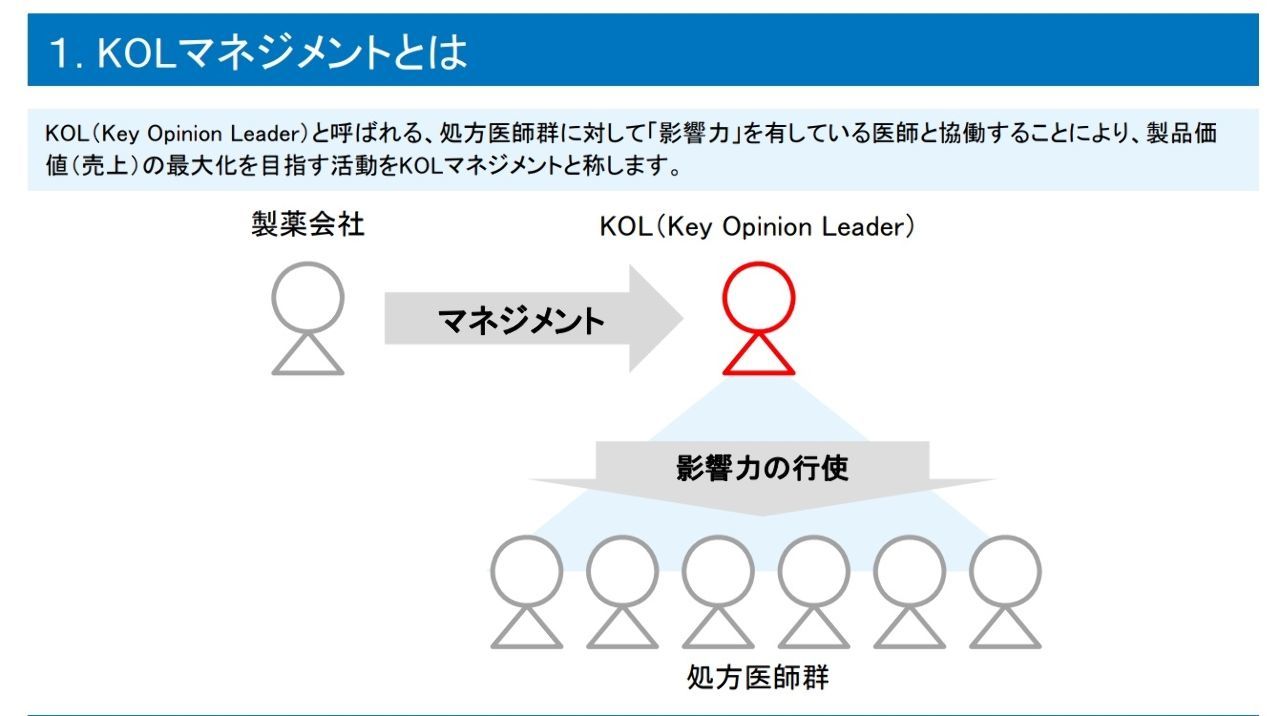 1. KOLマネジメントとは

KOL(Key Opinion Leader)と呼ばれる、処方医師群に対して「影響力」を有している医師と協働することにより、製品価値(売上)の最大化を目指す活動をKOLマネジメントと称します。

製薬会社

KOL(Key Opinion Leader)

マネジメント

影響力の行使

処方医師群